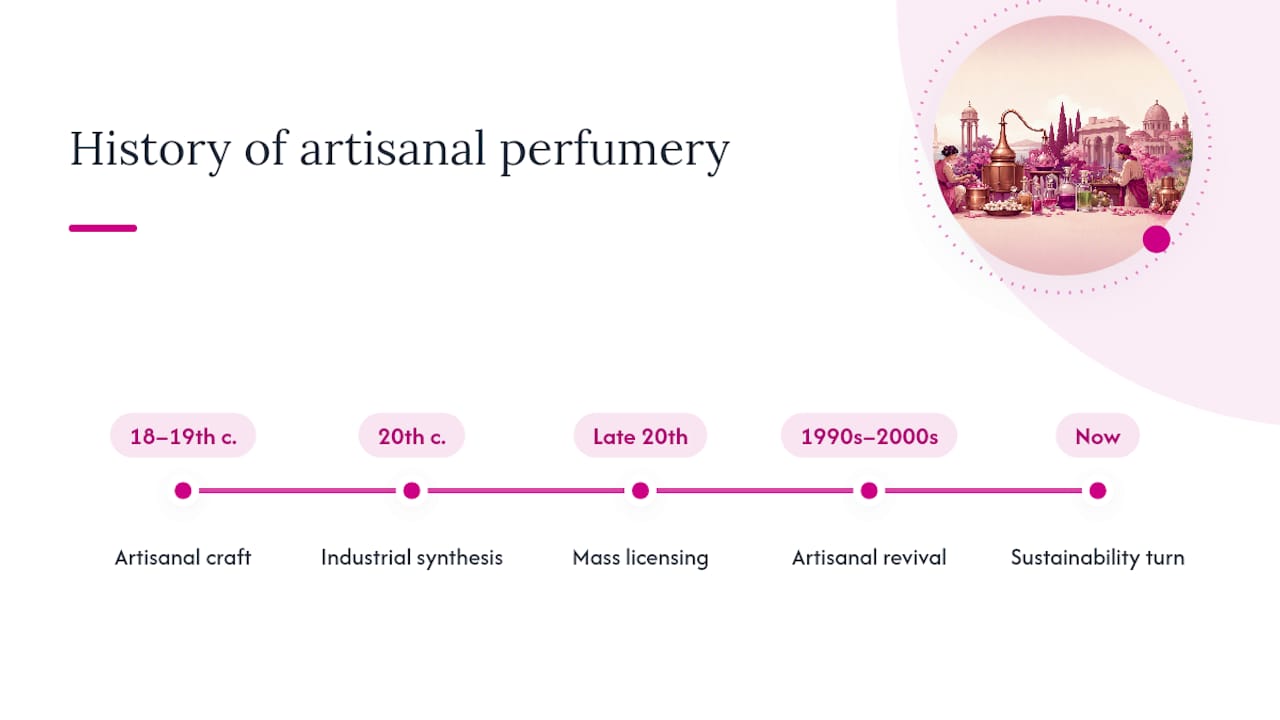 History of artisanal perfumery

18–19th c.
Artisanal craft

20th c.
Industrial synthesis

Late 20th
Mass licensing

1990s–2000s
Artisanal revival

Now
Sustainability turn